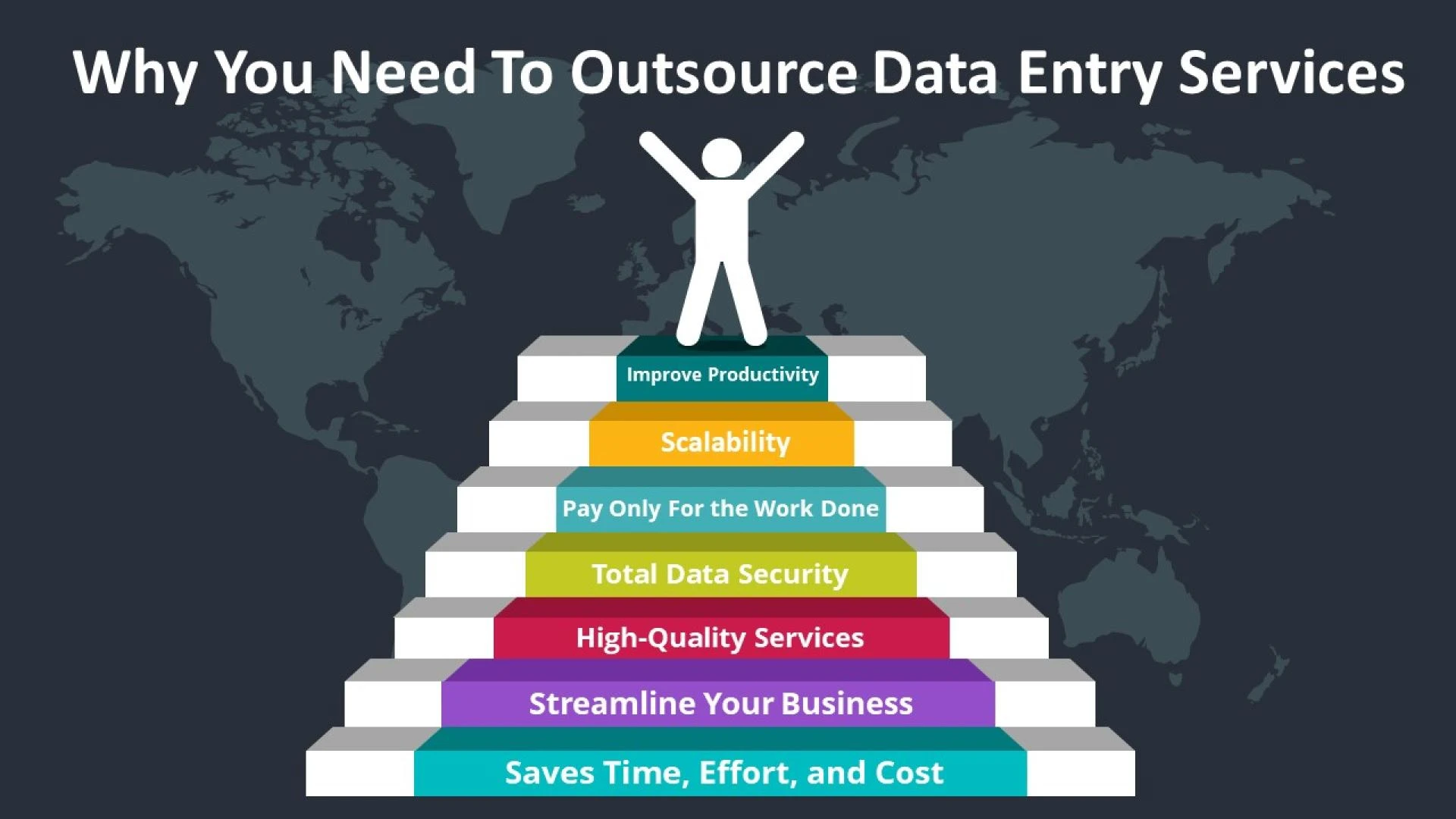 Why You Need To Outsource Data Entry Services

Improve Productivity

Scalability

Pay Only For the Work Done

Total Data Security

High-Quality Services

Streamline Your Business

Saves Time, Effort, and Cost